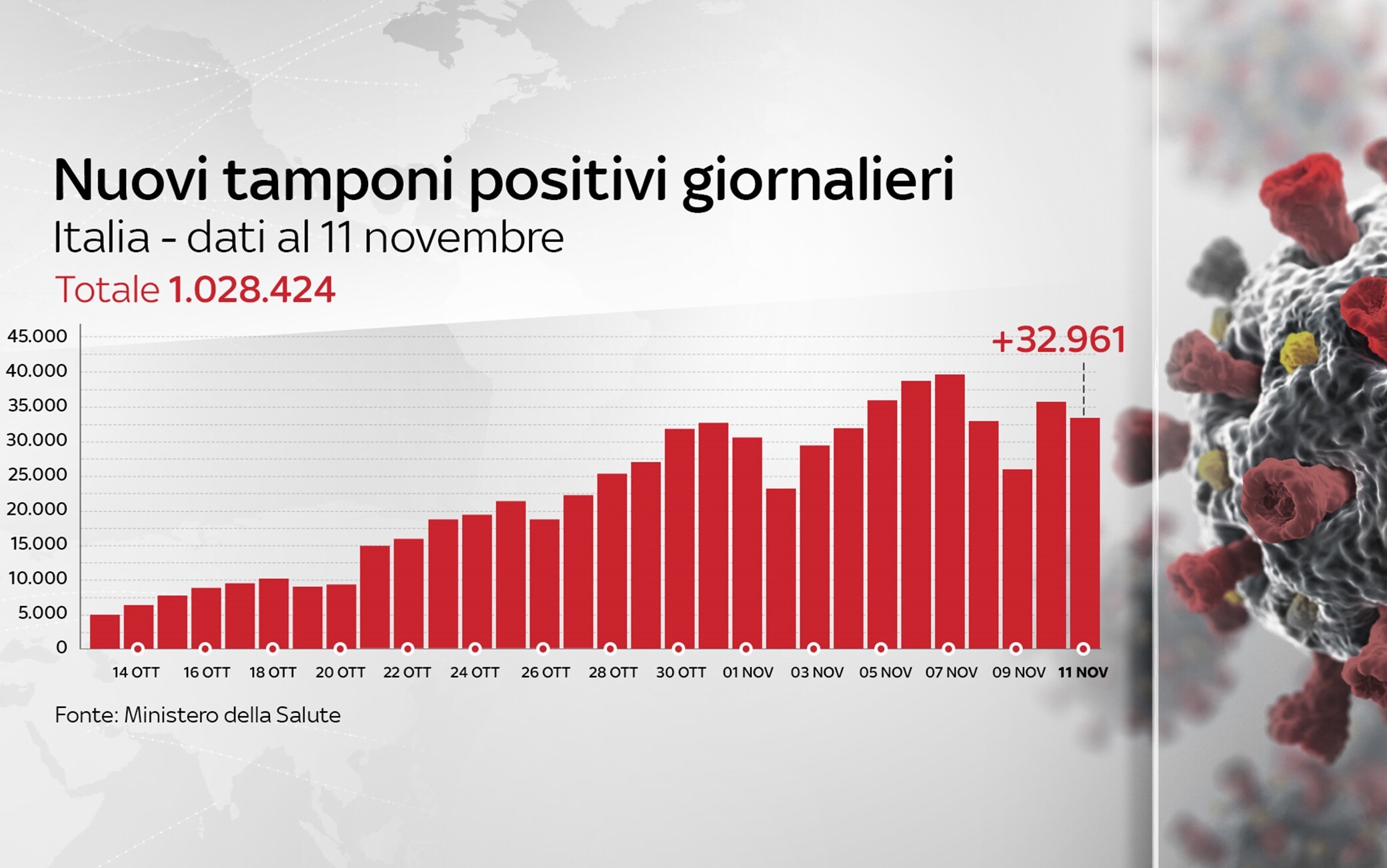 Nuovi tamponi positivi giornalieri
Italia - dati al 11 novembre
Totale 1.028.424

+32.961

45.000
40.000
35.000
30.000
25.000
20.000
15.000
10.000
5.000
0

14 OTT 16 OTT 18 OTT 20 OTT 22 OTT 24 OTT 26 OTT 28 OTT 30 OTT 01 NOV 03 NOV 05 NOV 07 NOV 09 NOV 11 NOV

Fonte: Ministero della Salute